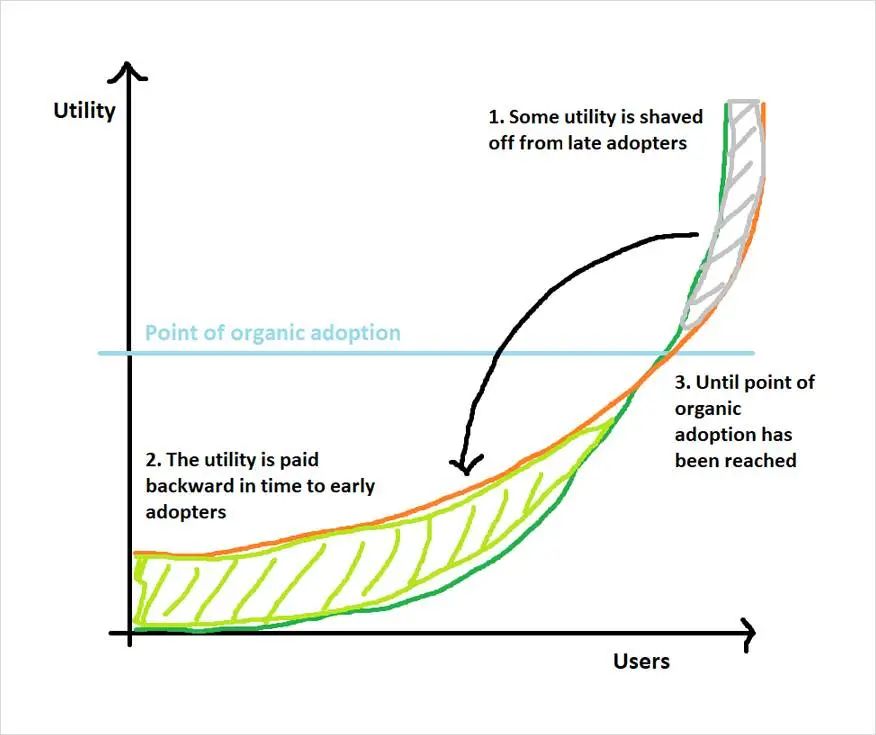 Utility

1. Some utility is shaved off from late adopters

Point of organic adoption

3. Until point of organic adoption has been reached

2. The utility is paid backward in time to early adopters

Users